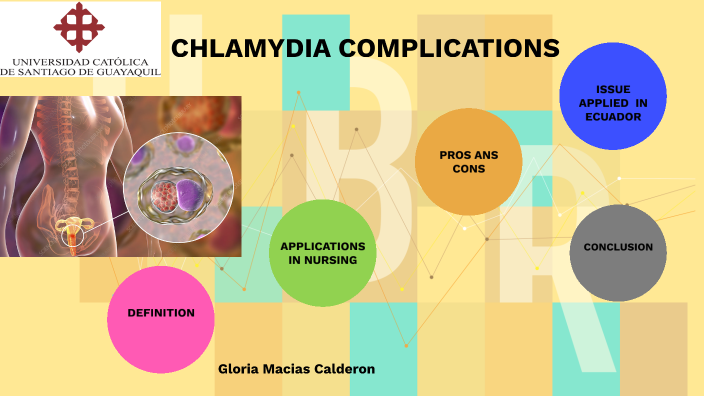 UNIVERSIDAD CATÓLICA DE SANTIAGO DE GUAYAQUIL

CHLAMYDIA COMPLICATIONS

ISSUE APPLIED IN ECUADOR

PROS ANS CONS

APPLICATIONS IN NURSING

CONCLUSION

DEFINITION

Gloria Macias Calderon